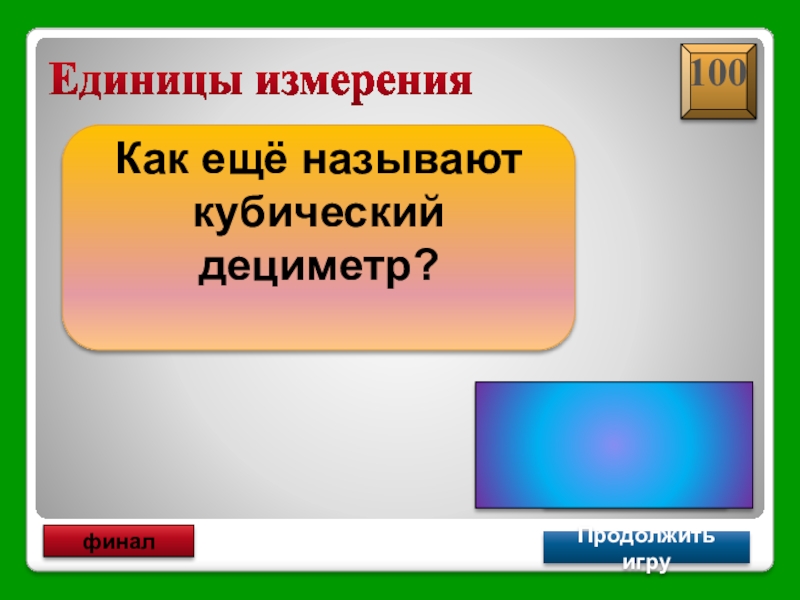 Единицы измерения

100

Как ещё называют кубический дециметр?

финал

Продолжить игру